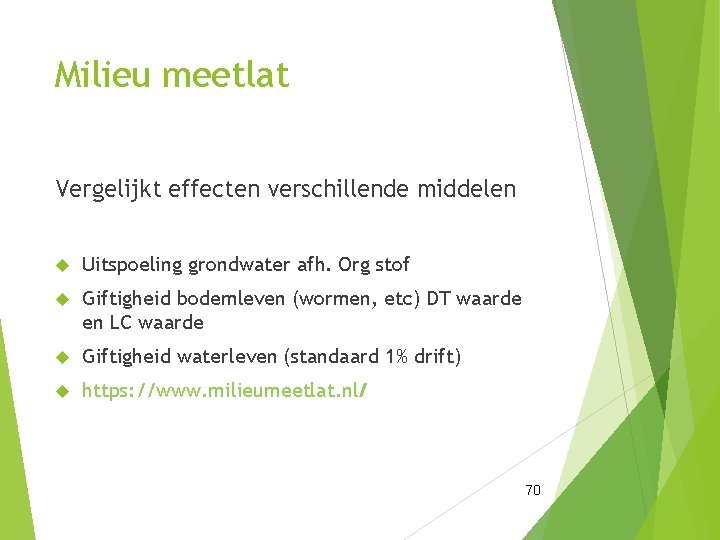 Milieu meetlat

Vergelijkt effecten verschillende middelen

Uitspoeling grondwater afh. Org stof

Giftigheid bodemleven (wormen, etc) DT waarde en LC waarde

Giftigheid waterleven (standaard 1% drift)

https://www.milieumeetlat.nl/

70